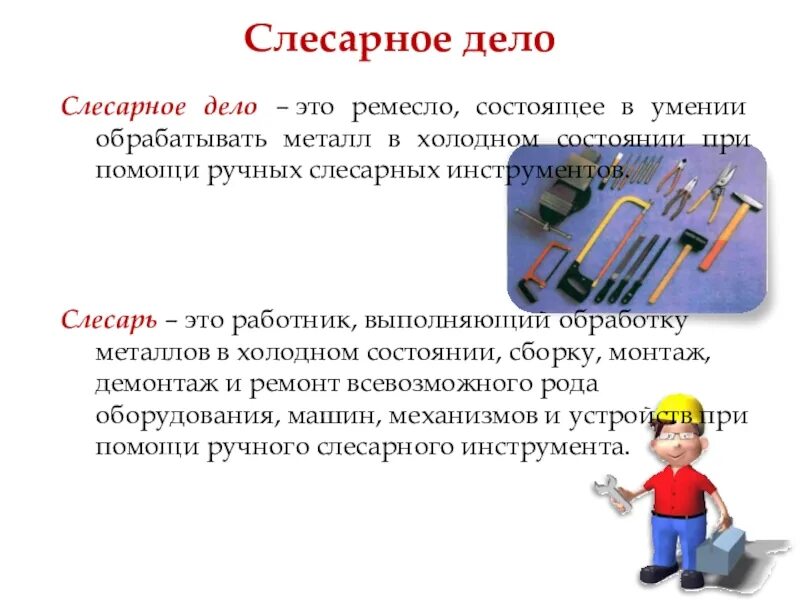 Слесарное дело

Слесарное дело – это ремесло, состоящее в умении обрабатывать металл в холодном состоянии при помощи ручных слесарных инструментов.

Слесарь – это работник, выполняющий обработку металлов в холодном состоянии, сборку, монтаж, демонтаж и ремонт всевозможного рода оборудования, машин, механизмов и устройств при помощи ручного слесарного инструмента.